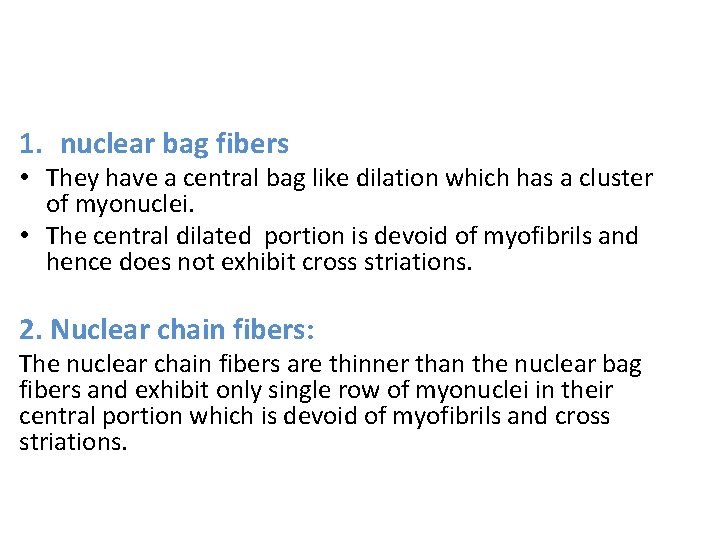 1. nuclear bag fibers

• They have a central bag like dilation which has a cluster of myonuclei.
• The central dilated portion is devoid of myofibrils and hence does not exhibit cross striations.

2. Nuclear chain fibers:

The nuclear chain fibers are thinner than the nuclear bag fibers and exhibit only single row of myonuclei in their central portion which is devoid of myofibrils and cross striations.